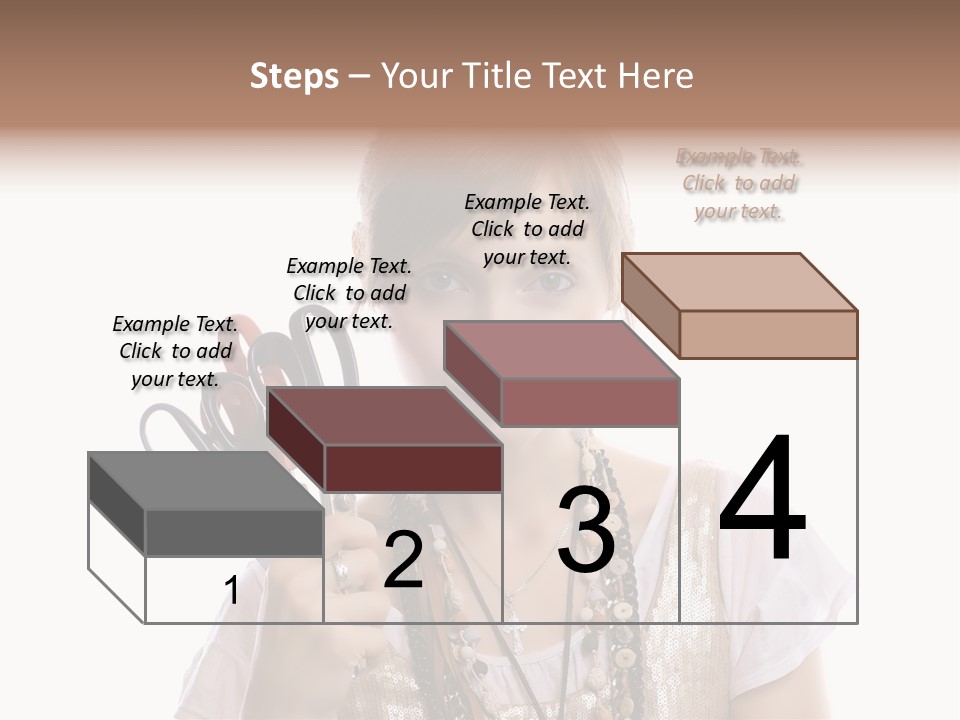 Steps – Your Title Text Here

Example Text. Click to add your text.

Example Text. Click to add your text.

Example Text. Click to add your text.

Example Text. Click to add your text.

1

2

3

4